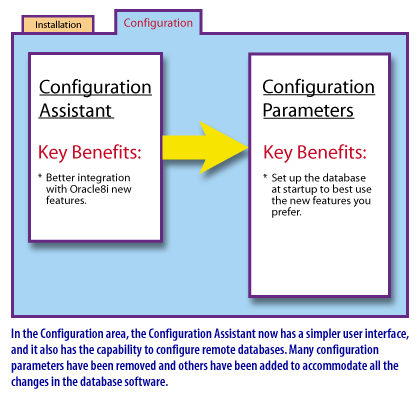 Installation

Configuration

Configuration Assistant

Key Benefits:

* Better integration with Oracle8i new features.

Configuration Parameters

Key Benefits:

* Set up the database at startup to best use the new features you prefer.

In the Configuration area, the Configuration Assistant now has a simpler user interface, and it also has the capability to configure remote databases. Many configuration parameters have been removed and others have been added to accommodate all the changes in the database software.